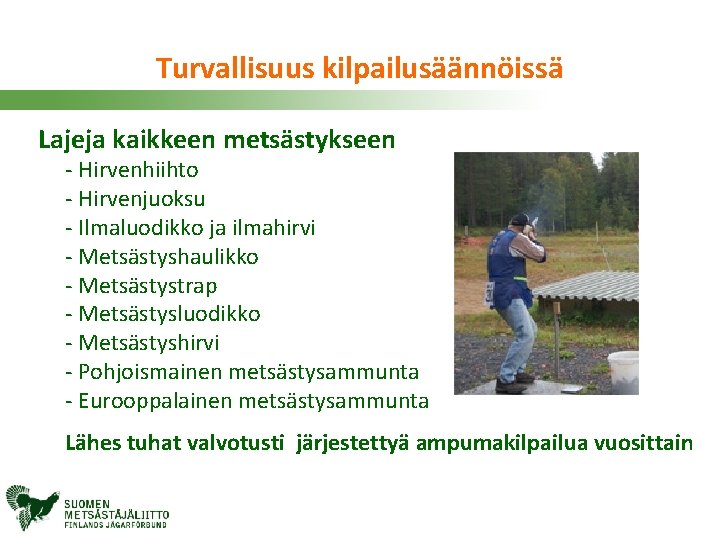 Turvallisuus kilpailusäännöissä

Lajeja kaikkeen metsästykseen
- Hirvenhiihto
- Hirvenjuoksu
- Ilmaluodikko ja ilmahirvi
- Metsästyshaulikko
- Metsästystrap
- Metsästysluodikko
- Metsästyshirvi
- Pohjoismainen metsästysammunta
- Eurooppalainen metsästysammunta

Lähes tuhat valvotusti järjestettyä ampumakilpailua vuosittain

SUOMEN METSÄSTÄJÄLIITTO FINLANDS JÄGARFÖRBUND